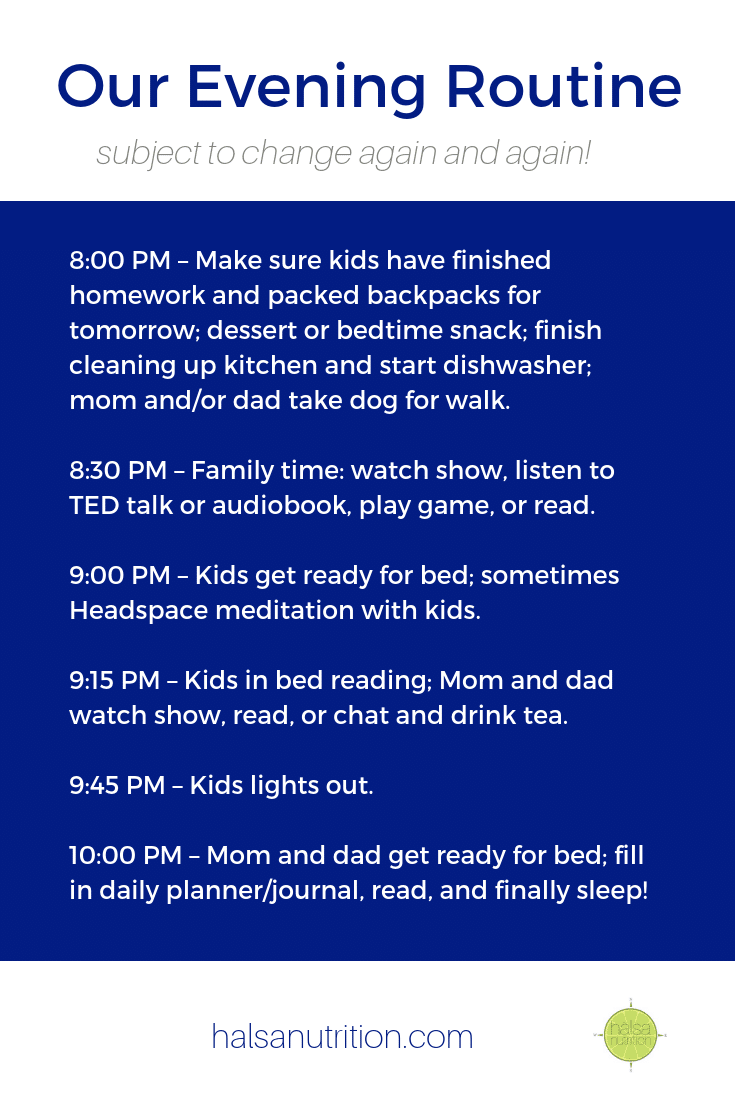 Our Evening Routine

subject to change again and again!

8:00 PM – Make sure kids have finished homework and packed backpacks for tomorrow; dessert or bedtime snack; finish cleaning up kitchen and start dishwasher; mom and/or dad take dog for walk.

8:30 PM – Family time: watch show, listen to TED talk or audiobook, play game, or read.

9:00 PM – Kids get ready for bed; sometimes Headspace meditation with kids.

9:15 PM – Kids in bed reading; Mom and dad watch show, read, or chat and drink tea.

9:45 PM – Kids lights out.

10:00 PM – Mom and dad get ready for bed; fill in daily planner/journal, read, and finally sleep!

halsanutrition.com

halsa nutrition